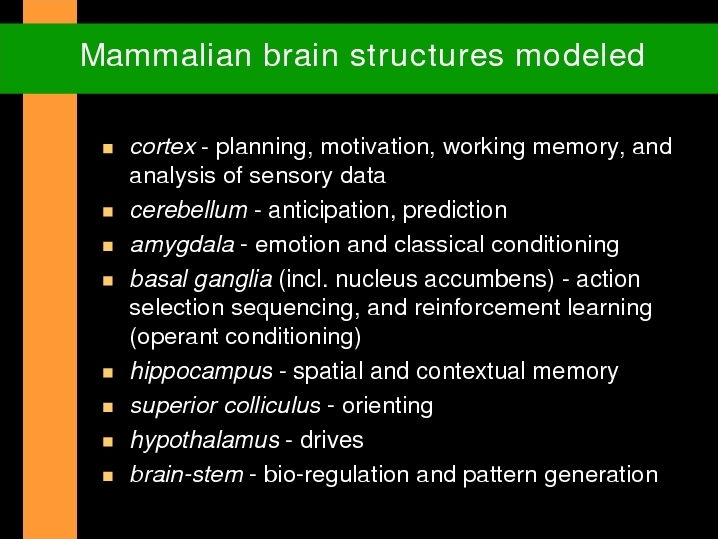 Mammalian brain structures modeled

- cortex - planning, motivation, working memory, and analysis of sensory data
- cerebellum - anticipation, prediction
- amygdala - emotion and classical conditioning
- basal ganglia (incl. nucleus accumbens) - action selection sequencing, and reinforcement learning (operant conditioning)
- hippocampus - spatial and contextual memory
- superior colliculus - orienting
- hypothalamus - drives
- brain-stem - bio-regulation and pattern generation